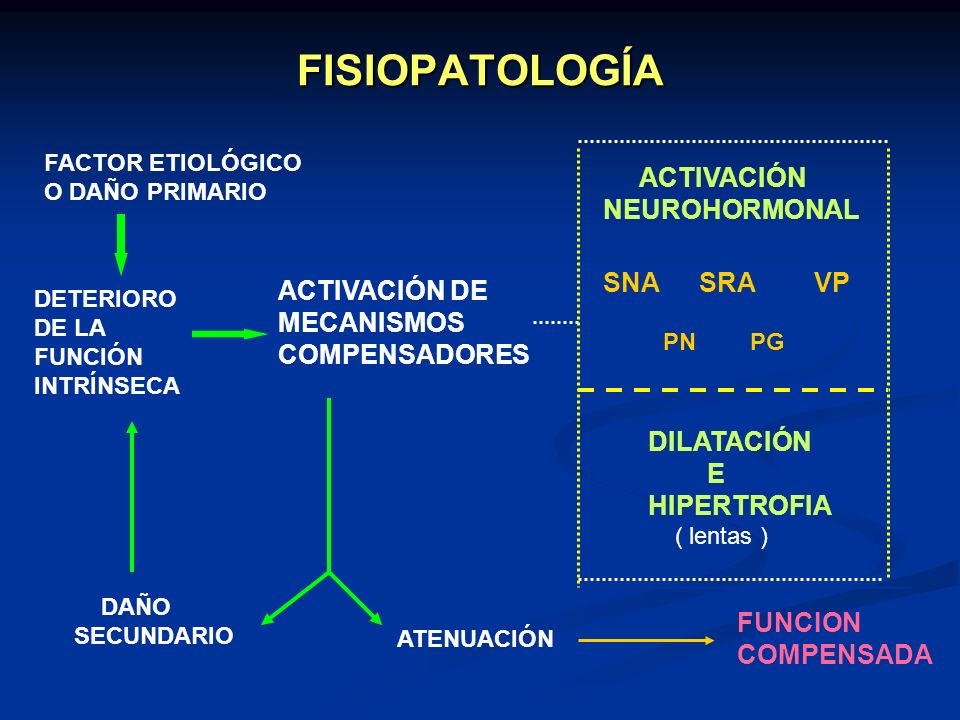 FISIOPATOLOGÍA

FACTOR ETIOLÓGICO O DAÑO PRIMARIO

DETERIORO DE LA FUNCIÓN INTRÍNSECA

ACTIVACIÓN DE MECANISMOS COMPENSADORES

ACTIVACIÓN NEUROHORMONAL

SNA SRA VP

PN PG

DILATACIÓN E HIPERTROFIA ( lentas )

DAÑO SECUNDARIO

ATENUACIÓN

FUNCION COMPENSADA